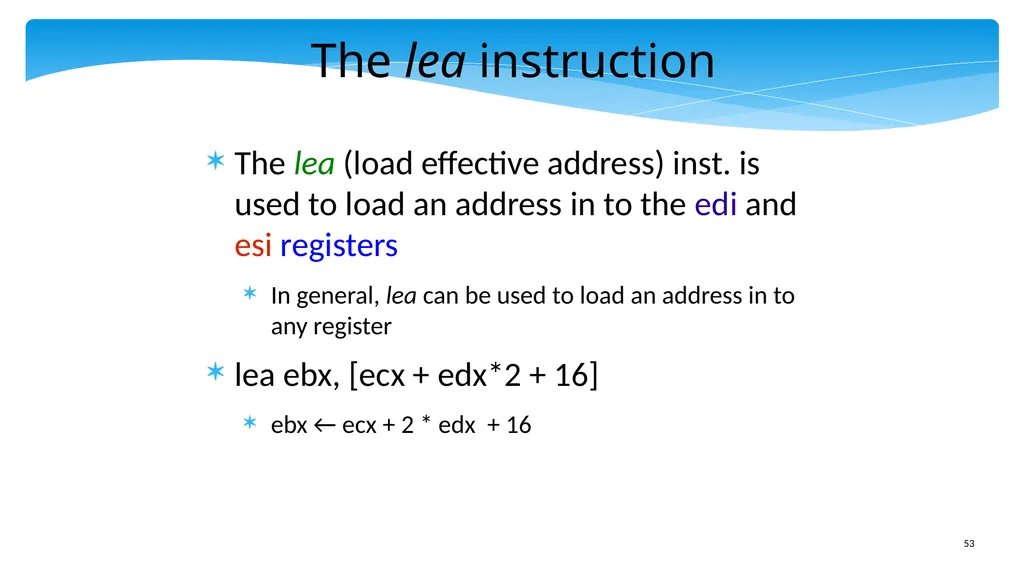 The lea instruction

The lea (load effective address) inst. is used to load an address in to the edi and esi registers

In general, lea can be used to load an address in to any register

lea ebx, [ecx + edx*2 + 16]

ebx ← ecx + 2 * edx + 16

53